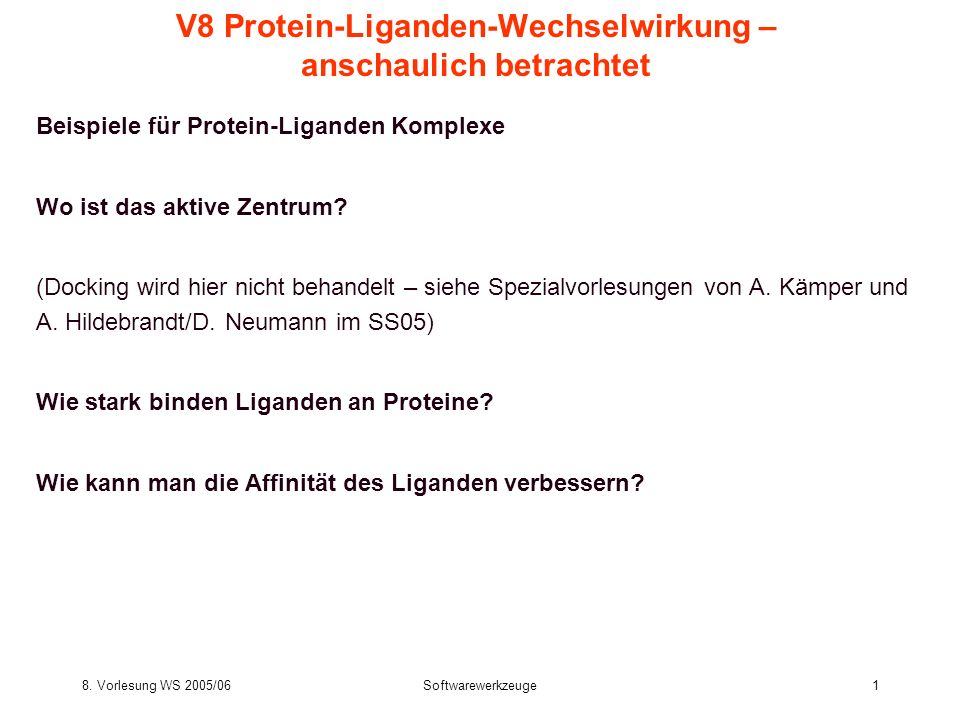 V8 Protein-Liganden-Wechselwirkung – anschaulich betrachtet

Beispiele für Protein-Liganden Komplexe

Wo ist das aktive Zentrum?

(Docking wird hier nicht behandelt – siehe Spezialvorlesungen von A. Kämper und A. Hildebrandt/D. Neumann im SS05)

Wie stark binden Liganden an Proteine?

Wie kann man die Affinität des Liganden verbessern?

8. Vorlesung WS 2005/06 Softwarewerkzeuge 1